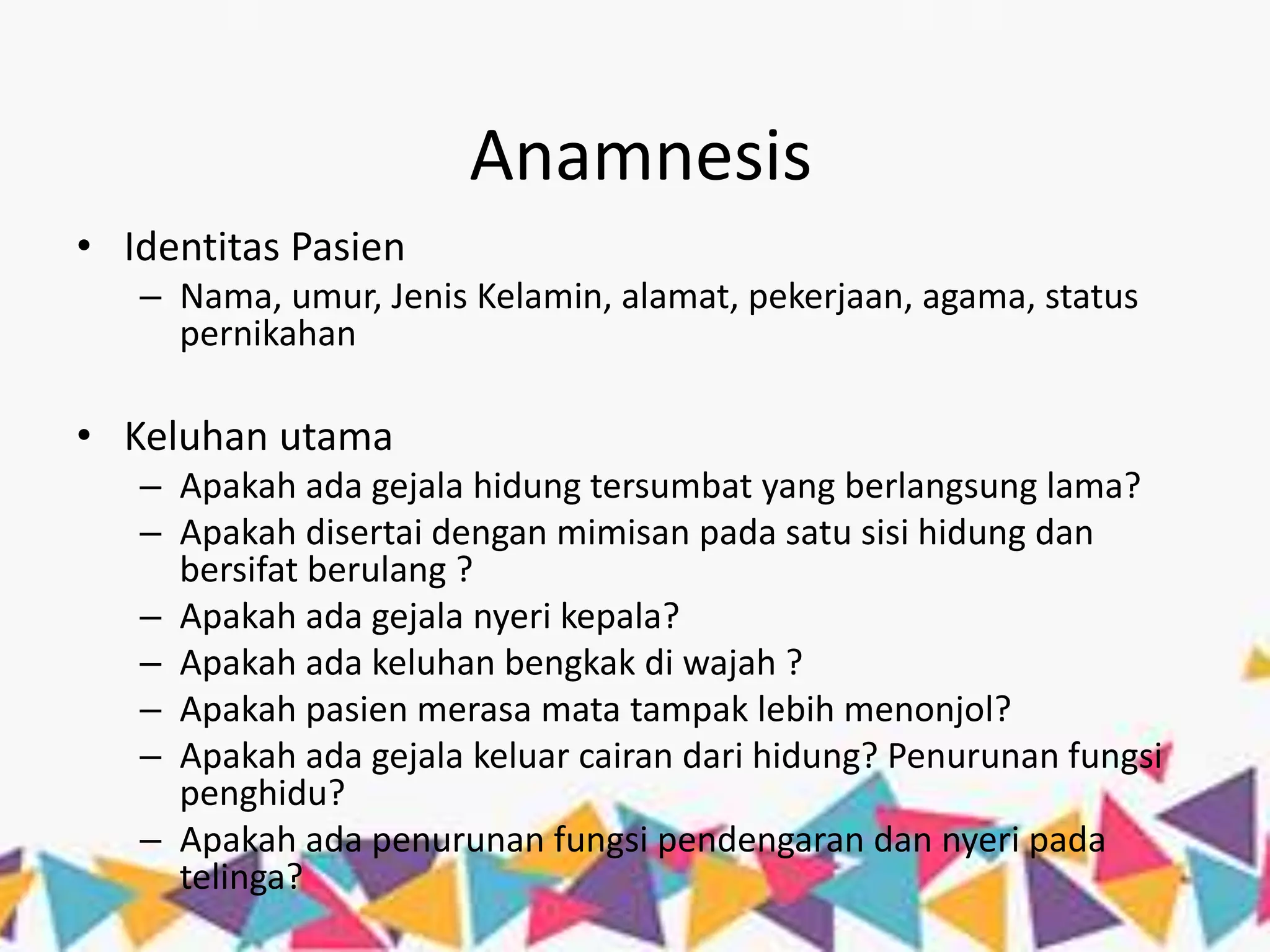 Anamnesis

• Identitas Pasien
– Nama, umur, Jenis Kelamin, alamat, pekerjaan, agama, status pernikahan

• Keluhan utama
– Apakah ada gejala hidung tersumbat yang berlangsung lama?
– Apakah disertai dengan mimisan pada satu sisi hidung dan bersifat berulang ?
– Apakah ada gejala nyeri kepala?
– Apakah ada keluhan bengkak di wajah ?
– Apakah pasien merasa mata tampak lebih menonjol?
– Apakah ada gejala keluar cairan dari hidung? Penurunan fungsi penghidu?
– Apakah ada penurunan fungsi pendengaran dan nyeri pada telinga?